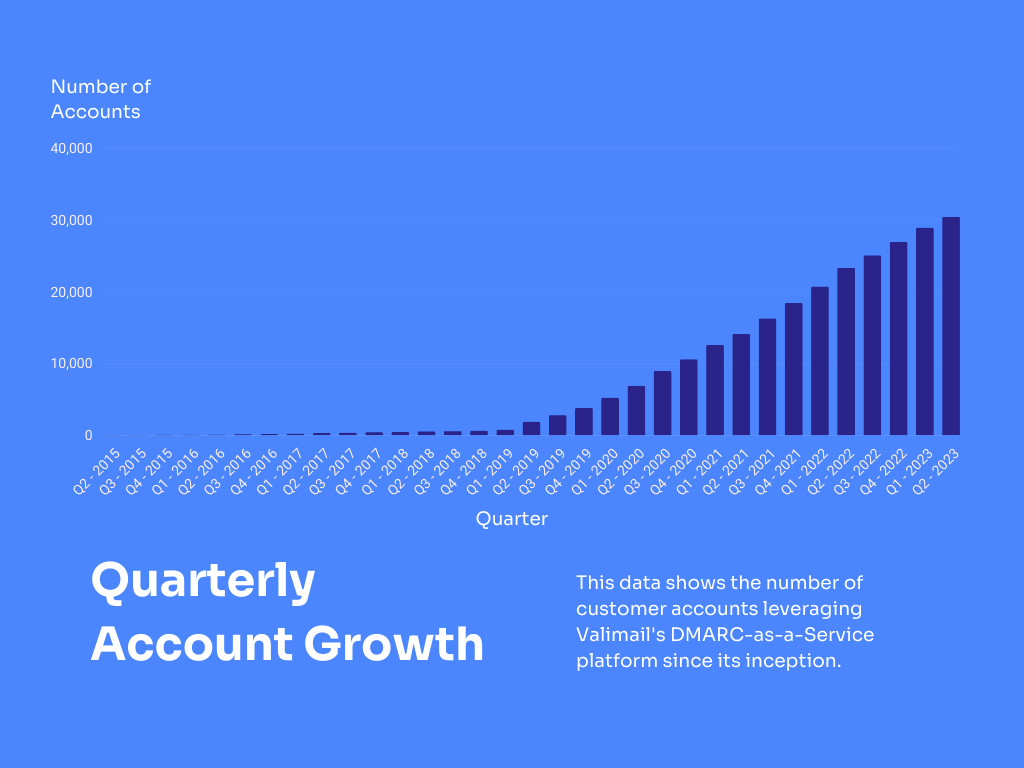 Number of Accounts

40,000

30,000

20,000

10,000

0

Q2 - 2015
Q3 - 2015
Q4 - 2015
Q1 - 2016
Q2 - 2016
Q3 - 2016
Q4 - 2016
Q1 - 2017
Q2 - 2017
Q3 - 2017
Q4 - 2017
Q1 - 2018
Q2 - 2018
Q3 - 2018
Q4 - 2018
Q1 - 2019
Q2 - 2019
Q3 - 2019
Q4 - 2019
Q1 - 2020
Q2 - 2020
Q3 - 2020
Q4 - 2020
Q1 - 2021
Q2 - 2021
Q3 - 2021
Q4 - 2021
Q1 - 2022
Q2 - 2022
Q3 - 2022
Q4 - 2022
Q1 - 2023
Q2 - 2023

Quarter

Quarterly Account Growth

This data shows the number of customer accounts leveraging Valimail's DMARC-as-a-Service platform since its inception.